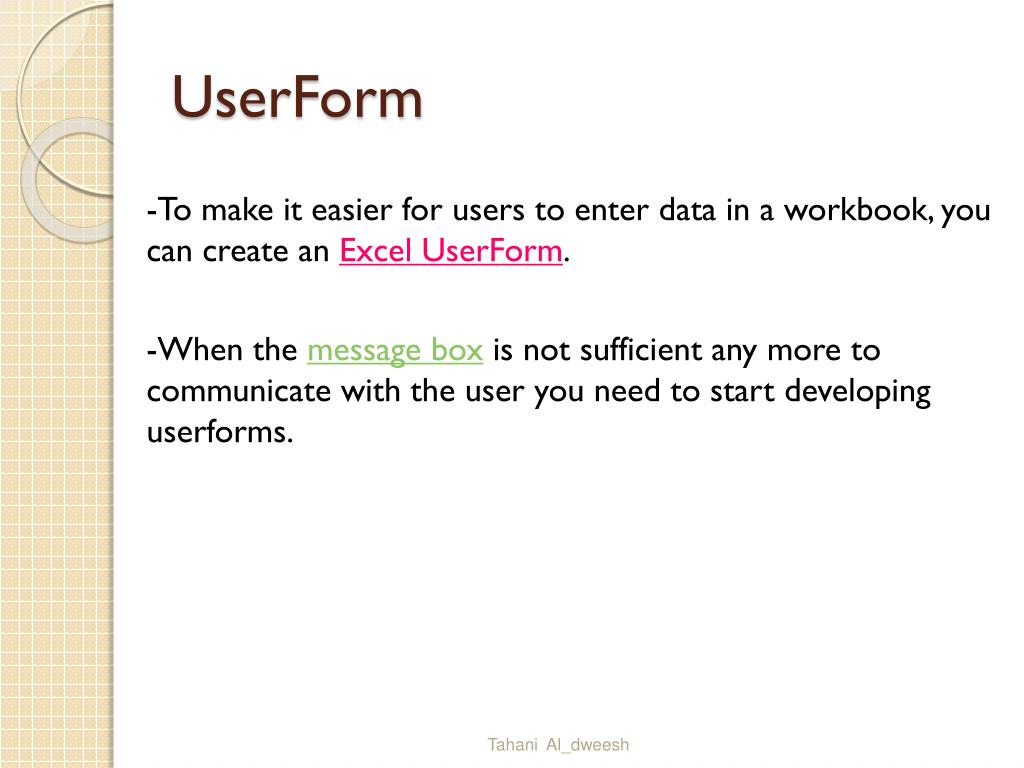 UserForm

-To make it easier for users to enter data in a workbook, you can create an Excel UserForm.

-When the message box is not sufficient any more to communicate with the user you need to start developing userforms.

Tahani Al_dweesh